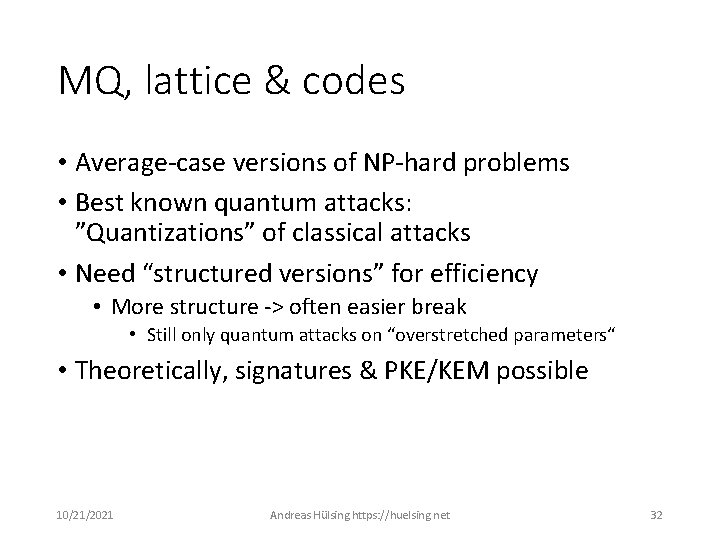 MQ, lattice & codes

• Average-case versions of NP-hard problems
• Best known quantum attacks: ”Quantizations” of classical attacks
• Need “structured versions” for efficiency
• More structure -> often easier break
• Still only quantum attacks on “overstretched parameters“
• Theoretically, signatures & PKE/KEM possible

10/21/2021
Andreas Hülsing https://huelsing.net
32